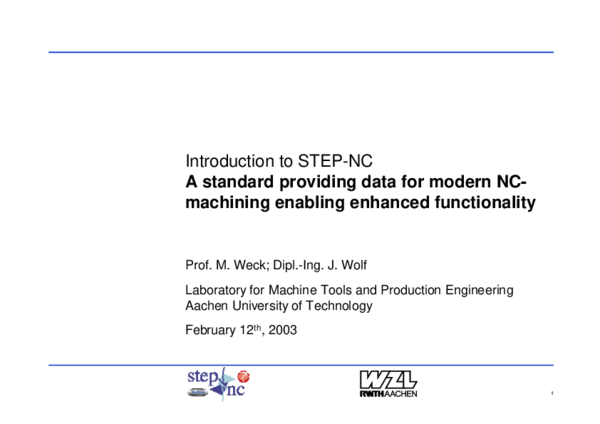 Introduction to STEP-NC
**A standard providing data for modern NC-machining enabling enhanced functionality**

Prof. M. Weck; Dipl.-Ing. J. Wolf

Laboratory for Machine Tools and Production Engineering
Aachen University of Technology

February 12$^{th}$, 2003

step nc

WZL
RWTHAACHEN

1